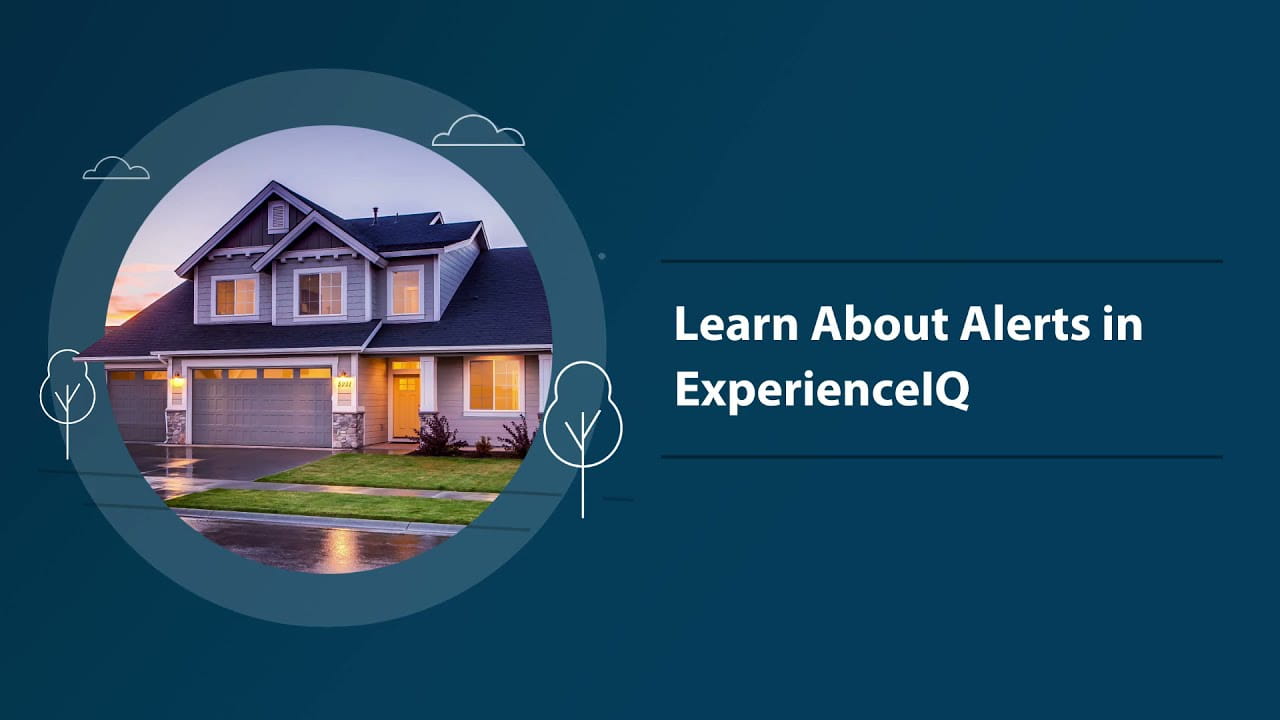 Learn About Alerts in ExperienceIQ